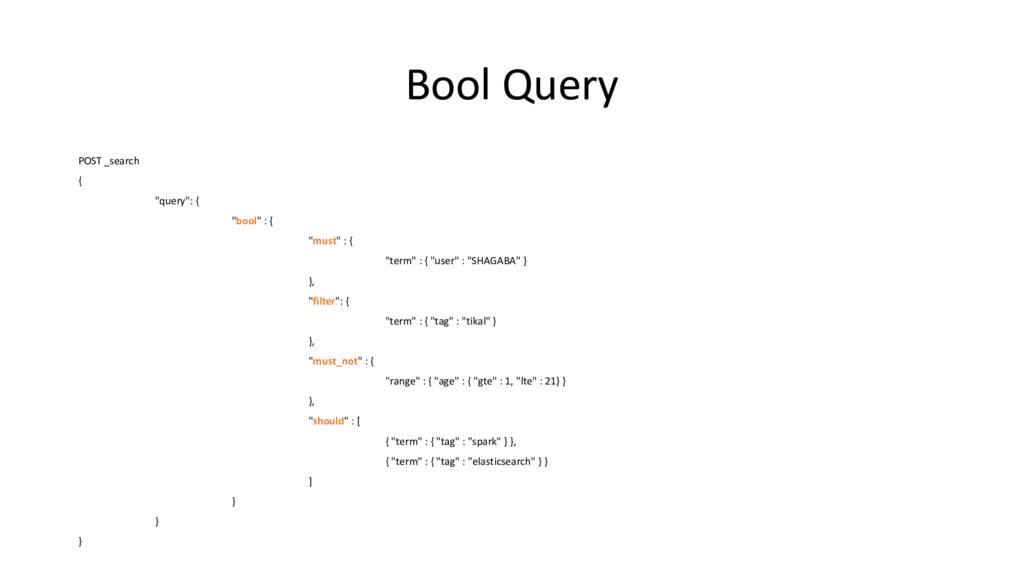 Bool Query

POST _search
{
"query": {
"bool" : {
"must" : {
"term" : { "user" : "SHAGABA" }
},
"filter": {
"term" : { "tag" : "tikal" }
},
"must_not" : {
"range" : { "age" : { "gte" : 1, "lte" : 21} }
},
"should" : [
{ "term" : { "tag" : "spark" } },
{ "term" : { "tag" : "elasticsearch" } }
]
}
}
}